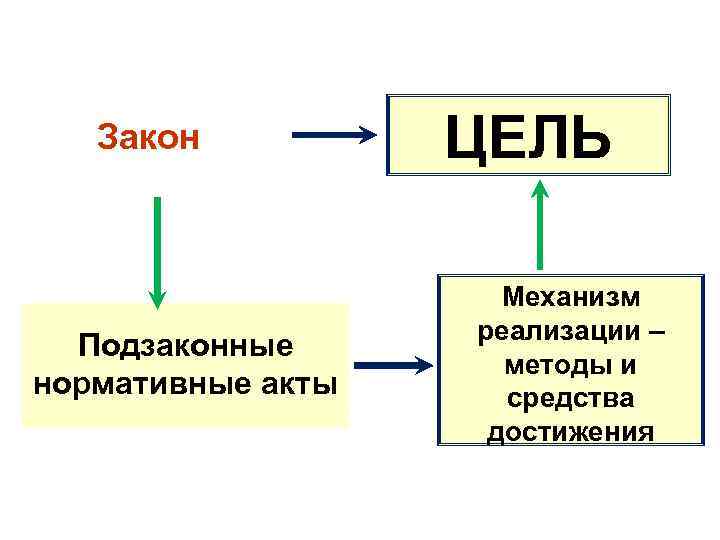 Закон

ЦЕЛЬ

Подзаконные нормативные акты

Механизм реализации – методы и средства достижения